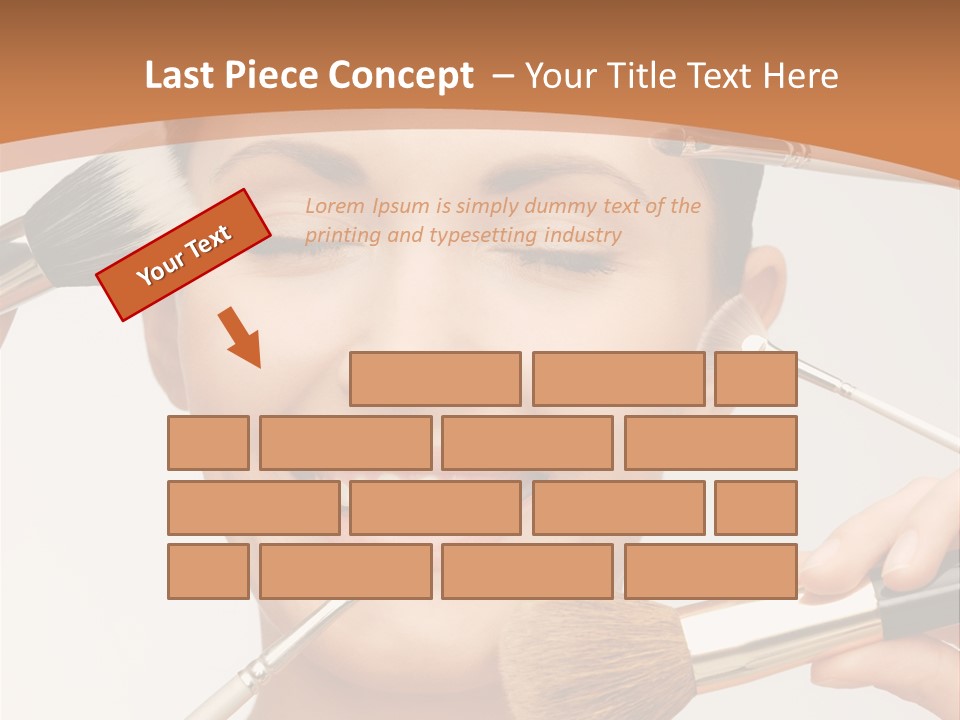 Last Piece Concept – Your Title Text Here

Your Text

Lorem Ipsum is simply dummy text of the printing and typesetting industry